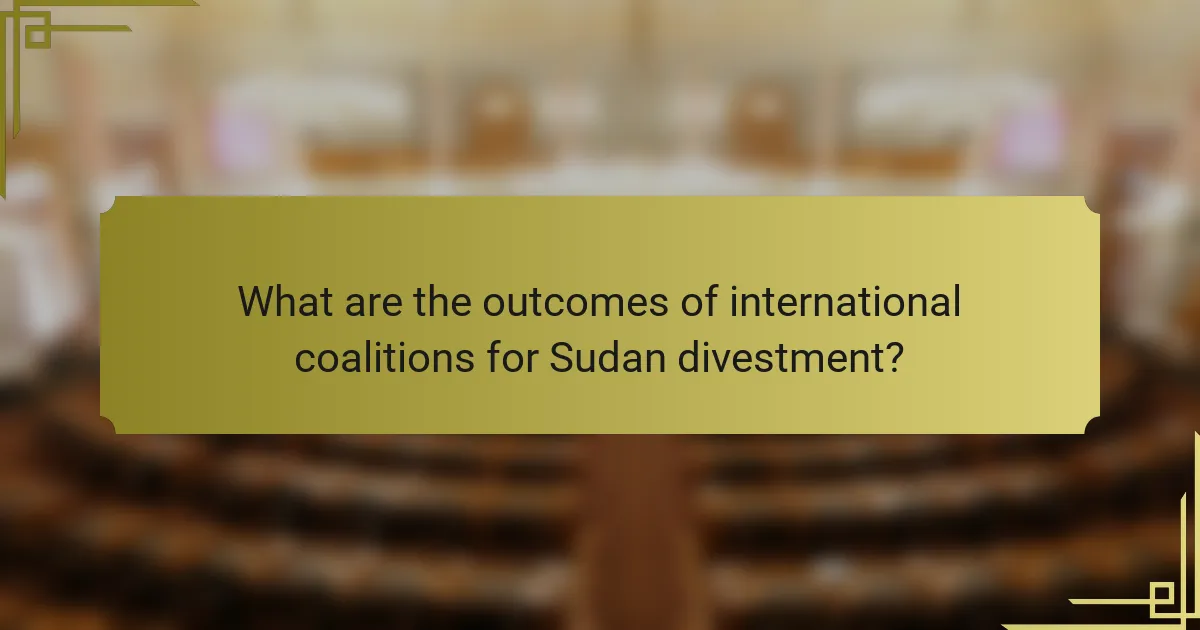 What are the outcomes of international coalitions for Sudan divestment?